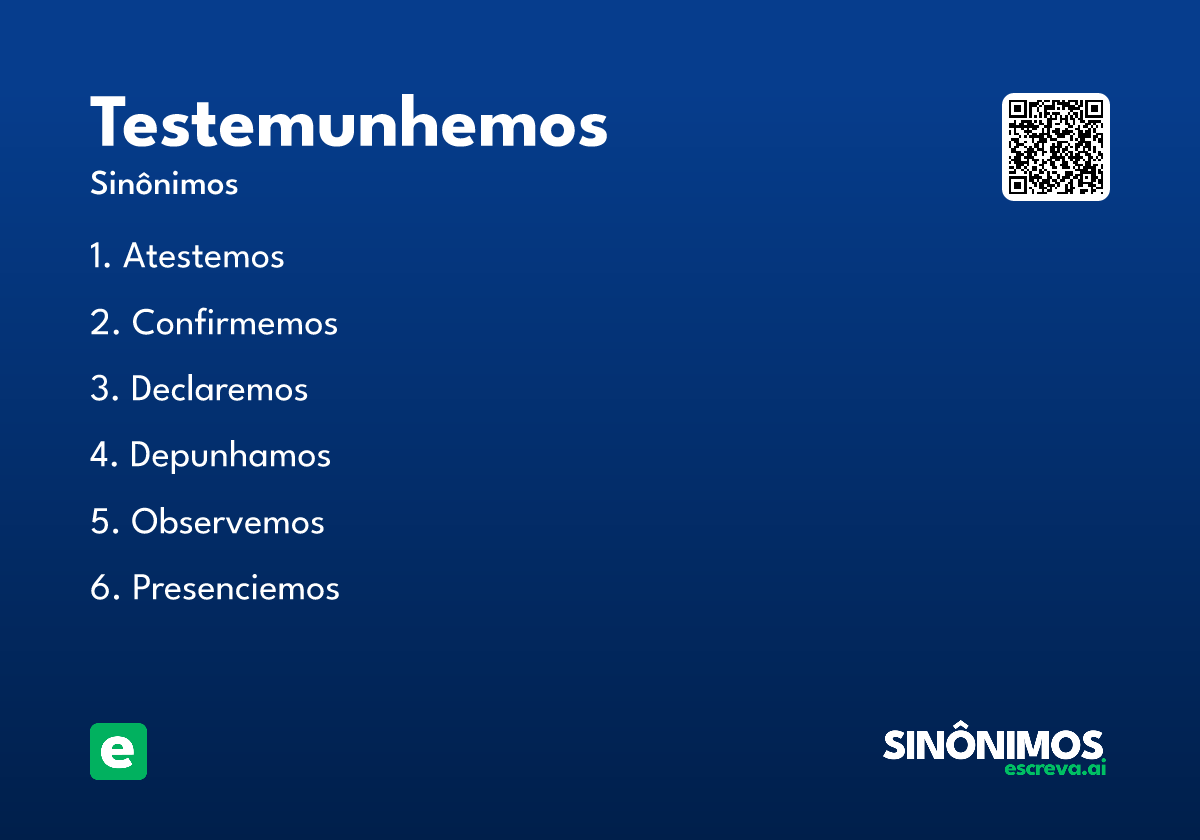 Testemunhemos
Sinônimos

1. Atestemos
2. Confirmemos
3. Declaremos
4. Depunhamos
5. Observemos
6. Presenciemos

e

SINÔNIMOS
escreva.ai